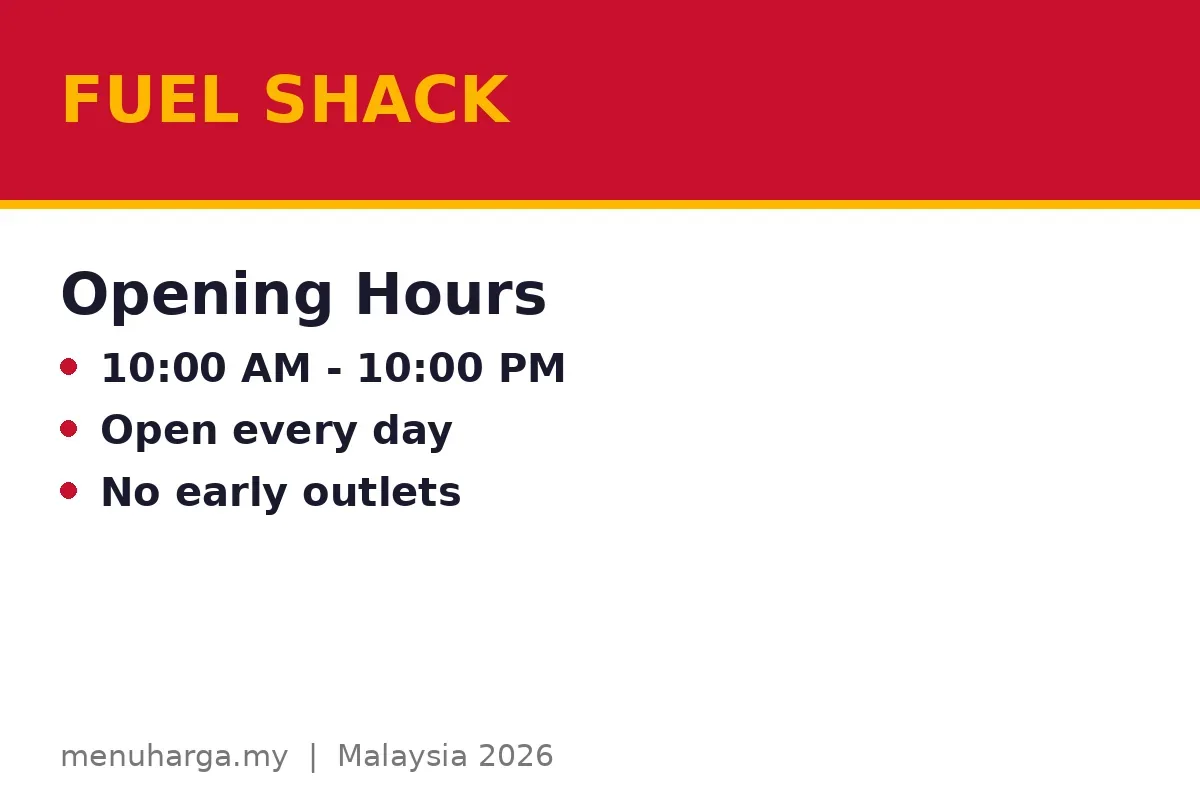 FUEL SHACK

Opening Hours

• 10:00 AM - 10:00 PM
• Open every day
• No early outlets

menuharga.my | Malaysia 2026